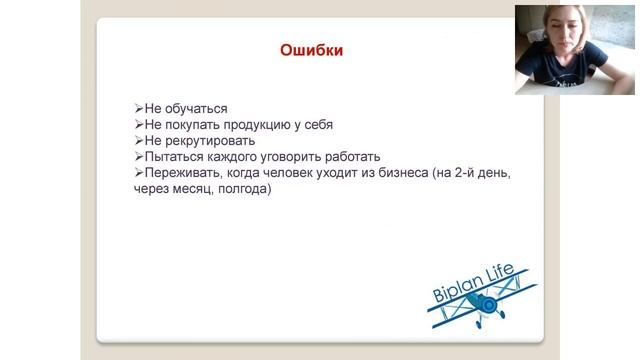 Ошибки

➢Не обучаться
➢Не покупать продукцию у себя
➢Не рекрутировать
➢Пытаться каждого уговорить работать
➢Переживать, когда человек уходит из бизнеса (на 2-й день, через месяц, полгода)

Biplan Life